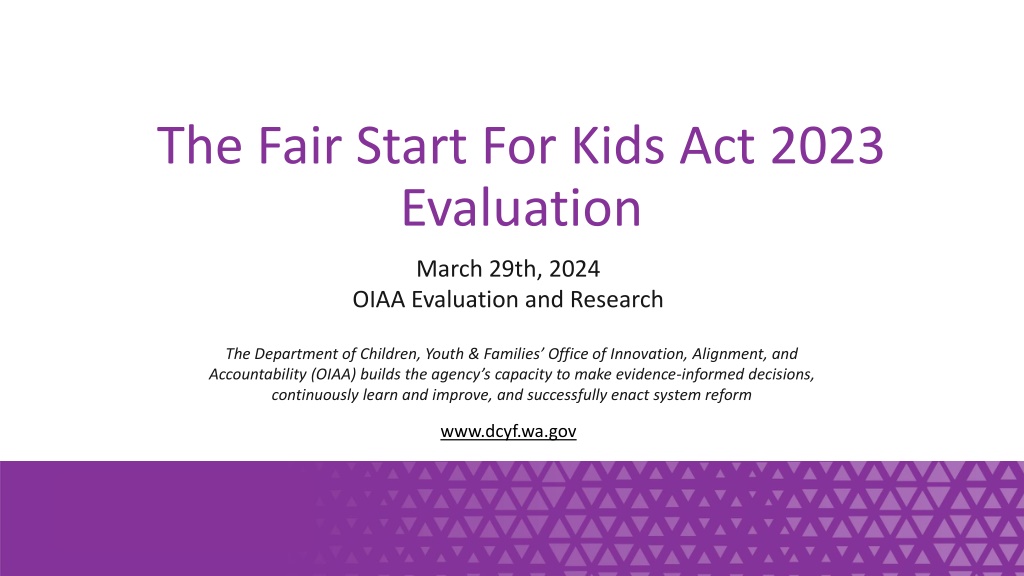 The Fair Start For Kids Act 2023 Evaluation

March 29th, 2024
OIAA Evaluation and Research

The Department of Children, Youth & Families' Office of Innovation, Alignment, and Accountability (OIAA) builds the agency's capacity to make evidence-informed decisions, continuously learn and improve, and successfully enact system reform

www.dcyf.wa.gov